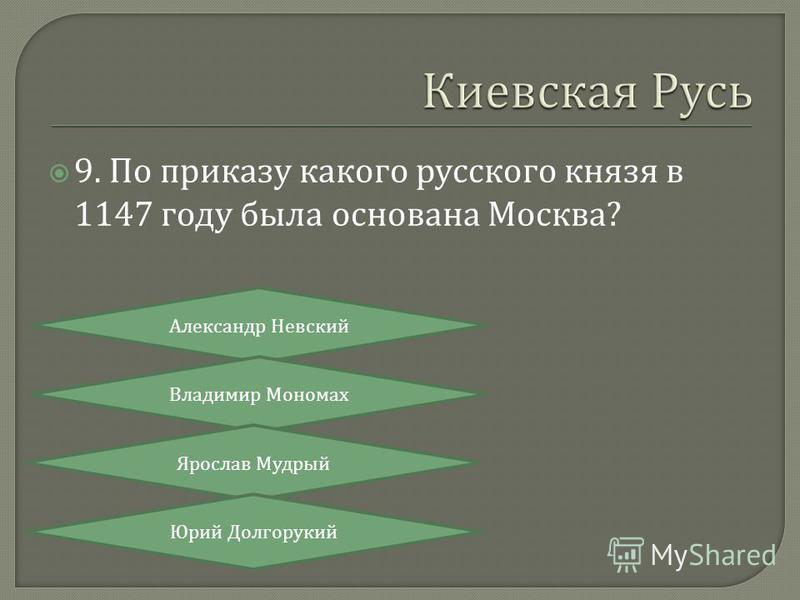 Киевская Русь

9. По приказу какого русского князя в 1147 году была основана Москва?

Александр Невский

Владимир Мономах

Ярослав Мудрый

Юрий Долгорукий

MyShared